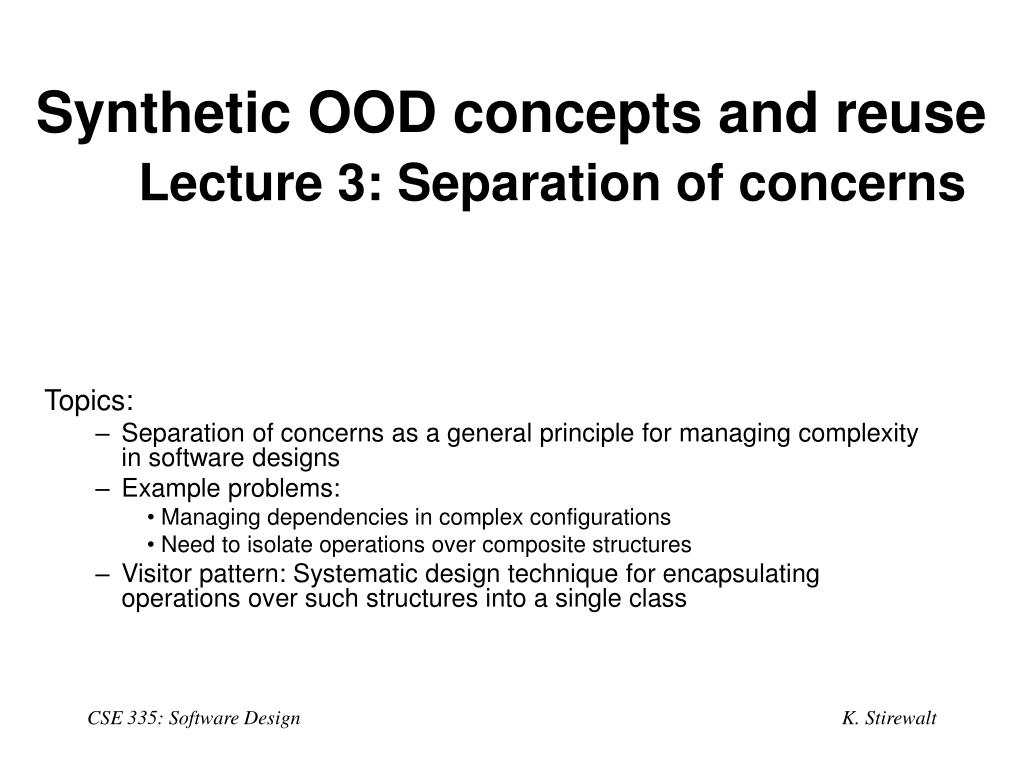 Synthetic OOD concepts and reuse
Lecture 3: Separation of concerns

Topics:
– Separation of concerns as a general principle for managing complexity in software designs
– Example problems:
• Managing dependencies in complex configurations
• Need to isolate operations over composite structures
– Visitor pattern: Systematic design technique for encapsulating operations over such structures into a single class

CSE 335: Software Design

K. Stirewalt